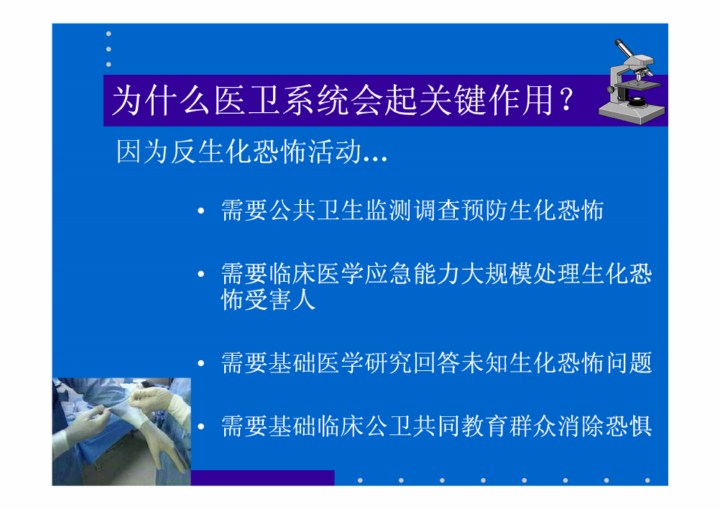 为什么医卫系统会起关键作用？

因为反生化恐怖活动...

• 需要公共卫生监测调查预防生化恐怖

• 需要临床医学应急能力大规模处理生化恐怖受害人

• 需要基础医学研究回答未知生化恐怖问题

• 需要基础临床公卫共同教育群众消除恐惧